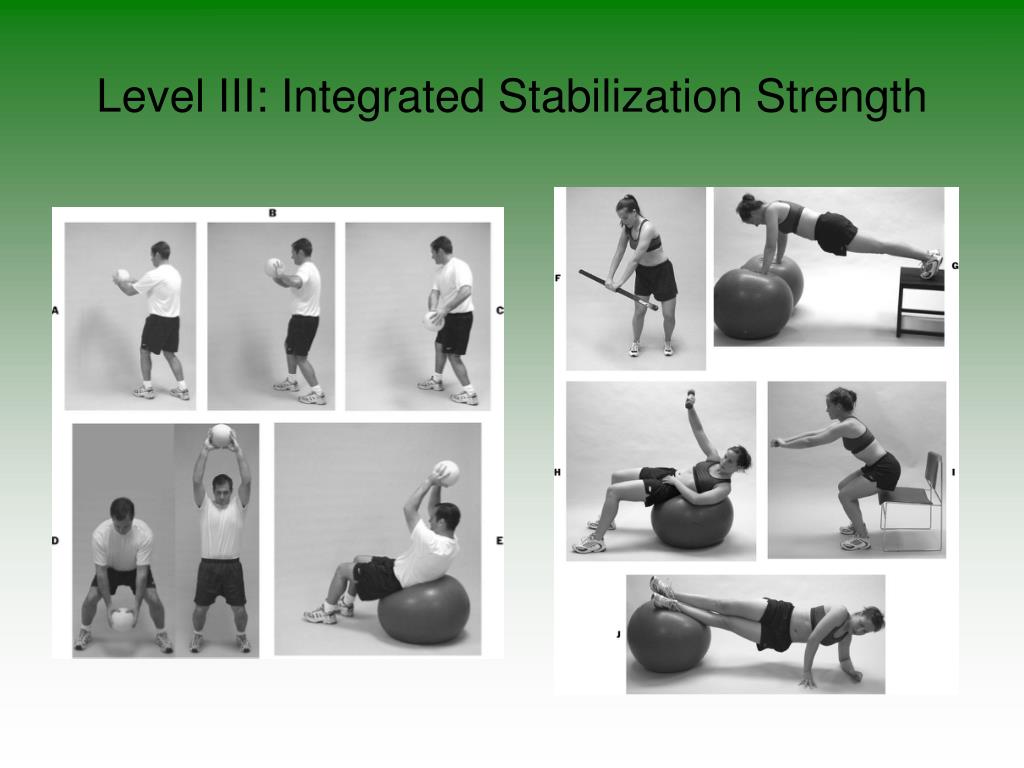 Level III: Integrated Stabilization Strength

B

A

C

D

E

F

G

H

I

J